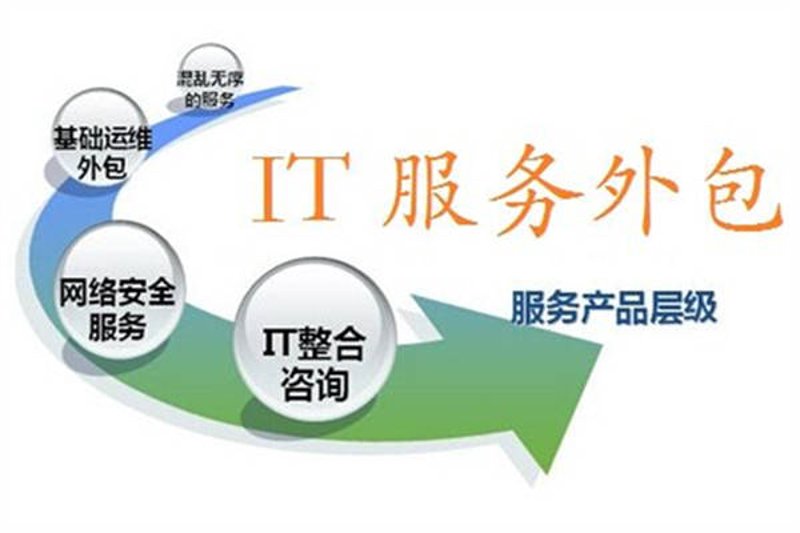 混乱无序的服务

基础运维外包

IT 服务外包

网络安全服务

IT整合咨询

服务产品层级